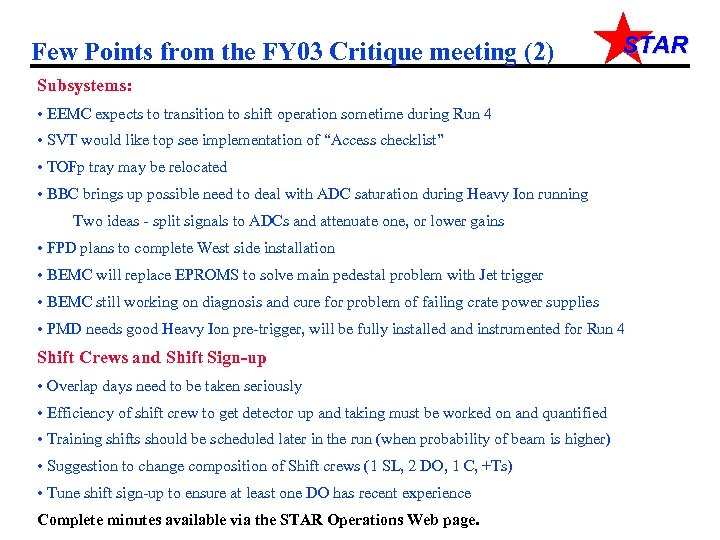 Few Points from the FY03 Critique meeting (2)

STAR

Subsystems:

• EEMC expects to transition to shift operation sometime during Run 4

• SVT would like top see implementation of "Access checklist"

• TOFp tray may be relocated

• BBC brings up possible need to deal with ADC saturation during Heavy Ion running

Two ideas - split signals to ADCs and attenuate one, or lower gains

• FPD plans to complete West side installation

• BEMC will replace EPROMS to solve main pedestal problem with Jet trigger

• BEMC still working on diagnosis and cure for problem of failing crate power supplies

• PMD needs good Heavy Ion pre-trigger, will be fully installed and instrumented for Run 4

Shift Crews and Shift Sign-up

• Overlap days need to be taken seriously

• Efficiency of shift crew to get detector up and taking must be worked on and quantified

• Training shifts should be scheduled later in the run (when probability of beam is higher)

• Suggestion to change composition of Shift crews (1 SL, 2 DO, 1 C, +Ts)

• Tune shift sign-up to ensure at least one DO has recent experience

Complete minutes available via the STAR Operations Web page.